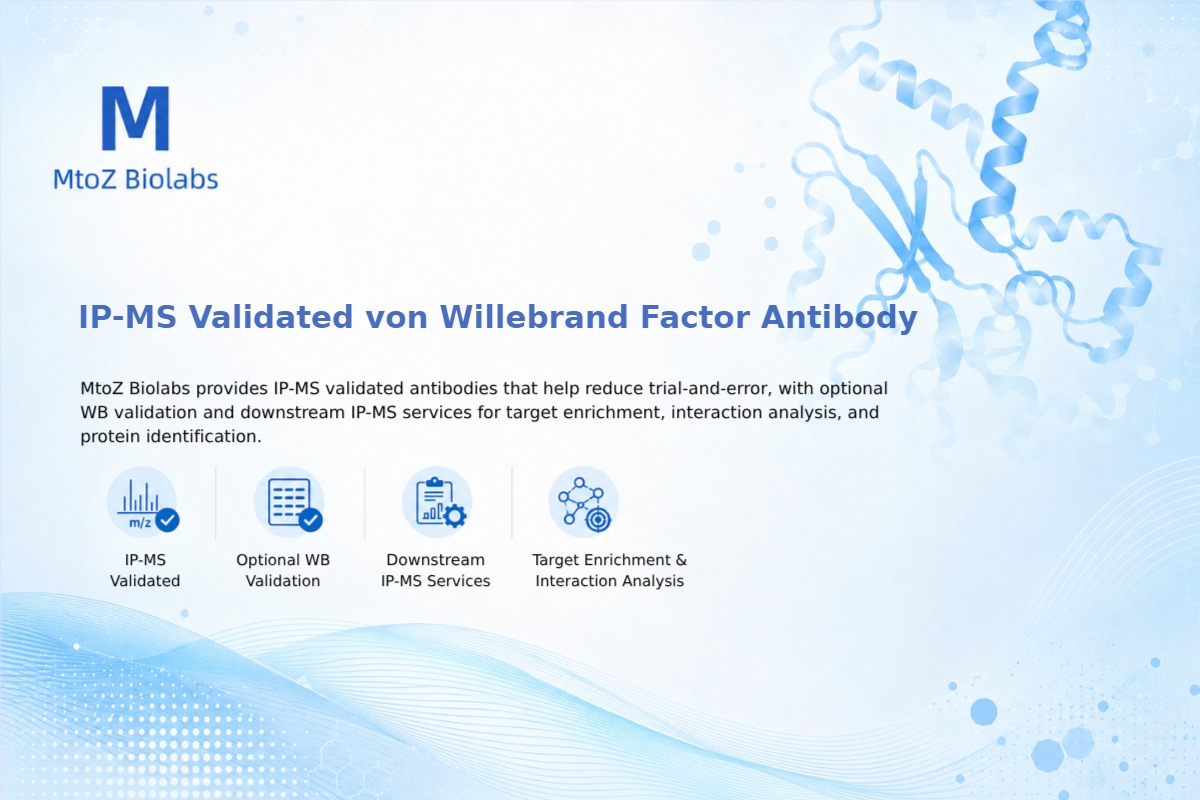 M
MtoZ Biolabs

IP-MS Validated von Willebrand Factor Antibody

MtoZ Biolabs provides IP-MS validated antibodies that help reduce trial-and-error, with optional WB validation and downstream IP-MS services for target enrichment, interaction analysis, and protein identification.

m/z

IP-MS Validated

Optional WB Validation

Downstream IP-MS Services

Target Enrichment & Interaction Analysis